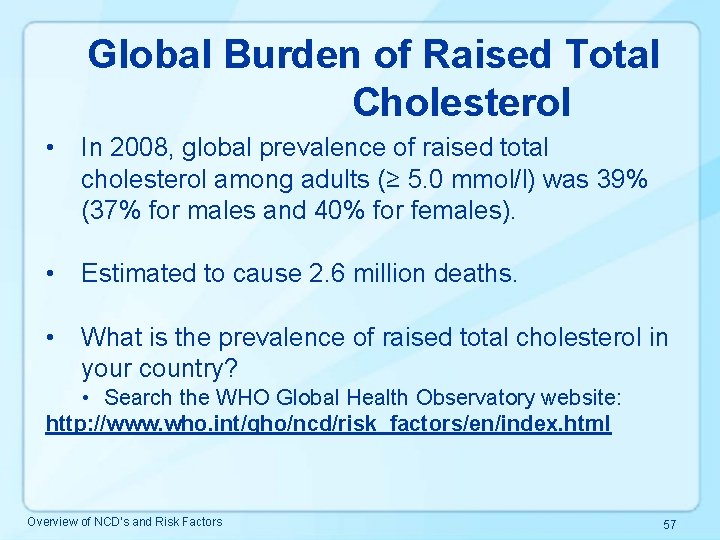 Global Burden of Raised Total Cholesterol

• In 2008, global prevalence of raised total cholesterol among adults (≥ 5.0 mmol/l) was 39% (37% for males and 40% for females).

• Estimated to cause 2.6 million deaths.

• What is the prevalence of raised total cholesterol in your country?
  • Search the WHO Global Health Observatory website:
http://www.who.int/gho/ncd/risk_factors/en/index.html

Overview of NCD's and Risk Factors

57